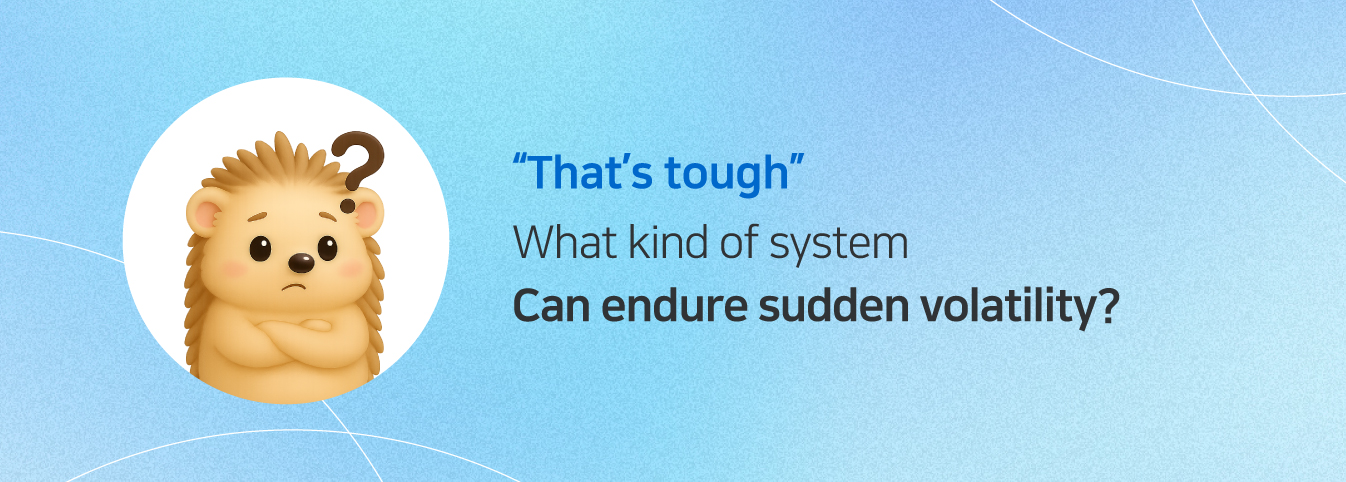 “That’s tough”
What kind of system
Can endure sudden volatility?